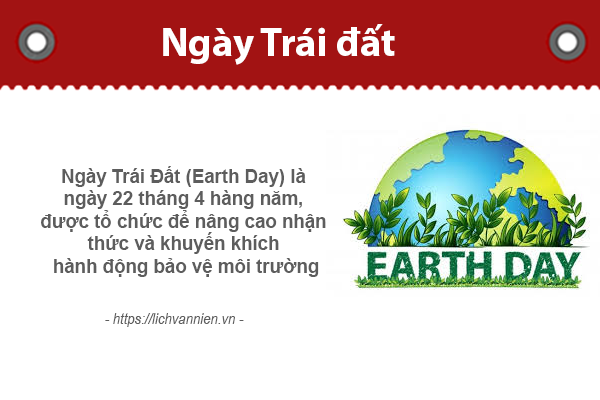 Ngày Trái đất

Ngày Trái Đất (Earth Day) là ngày 22 tháng 4 hàng năm, được tổ chức để nâng cao nhận thức và khuyến khích hành động bảo vệ môi trường

- https://lichvannien.vn -

EARTH DAY